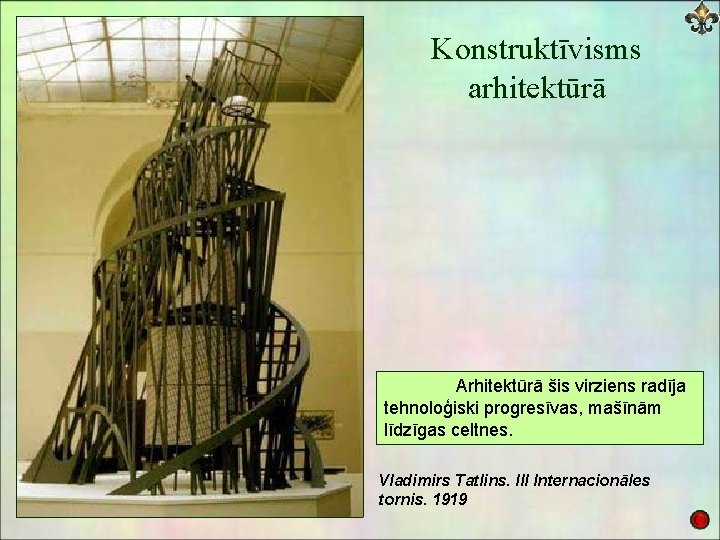 Konstruktīvisms arhitektūrā

Arhitektūrā šis virziens radīja tehnoloģiski progresīvas, mašīnām līdzīgas celtnes.

Vladimirs Tatlins. III Internacionāles tornis. 1919